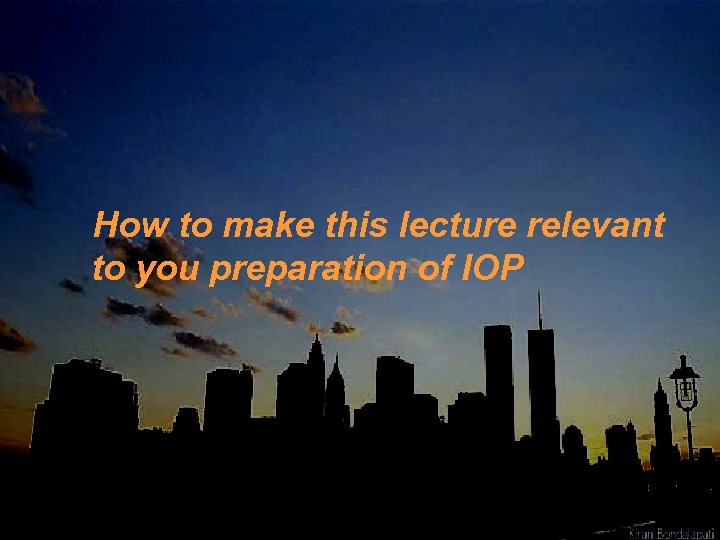 How to make this lecture relevant to you preparation of IOP

Kiran Bondalapati